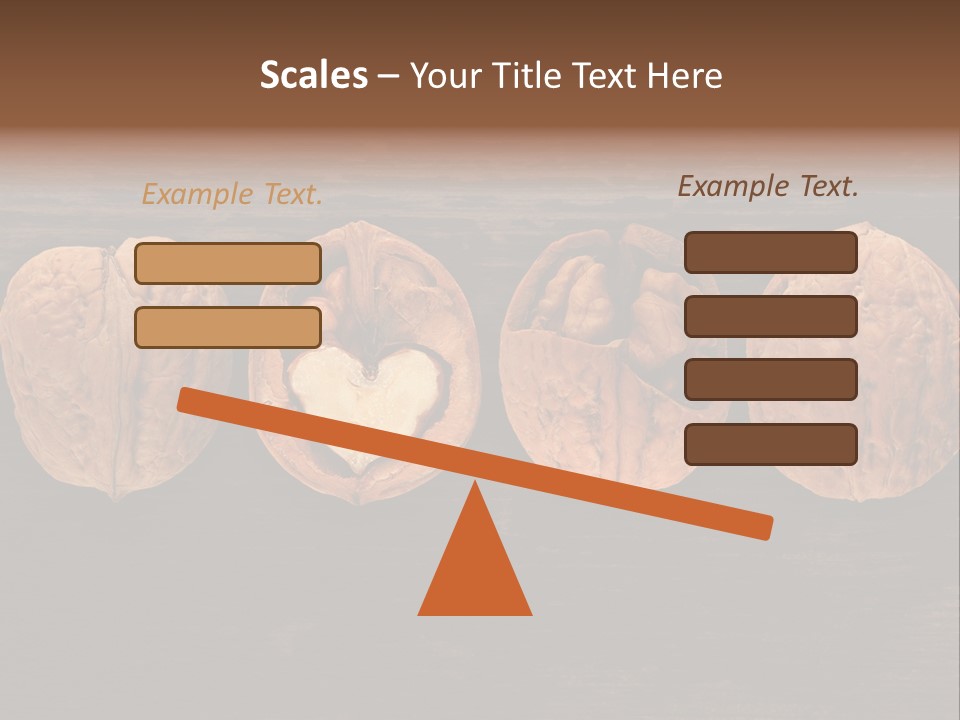 Scales – Your Title Text Here

Example Text.

Example Text.